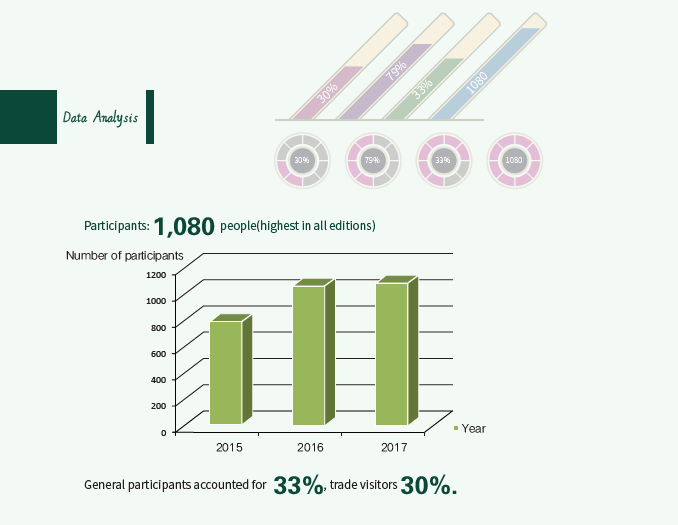 Data Analysis

30%
79%
33%
1080

30%
79%
33%
1080

Participants: 1,080 people(highest in all editions)

Number of participants
1200
1000
800
600
400
200
0
2015
2016
2017
Year

General participants accounted for 33%, trade visitors 30%.